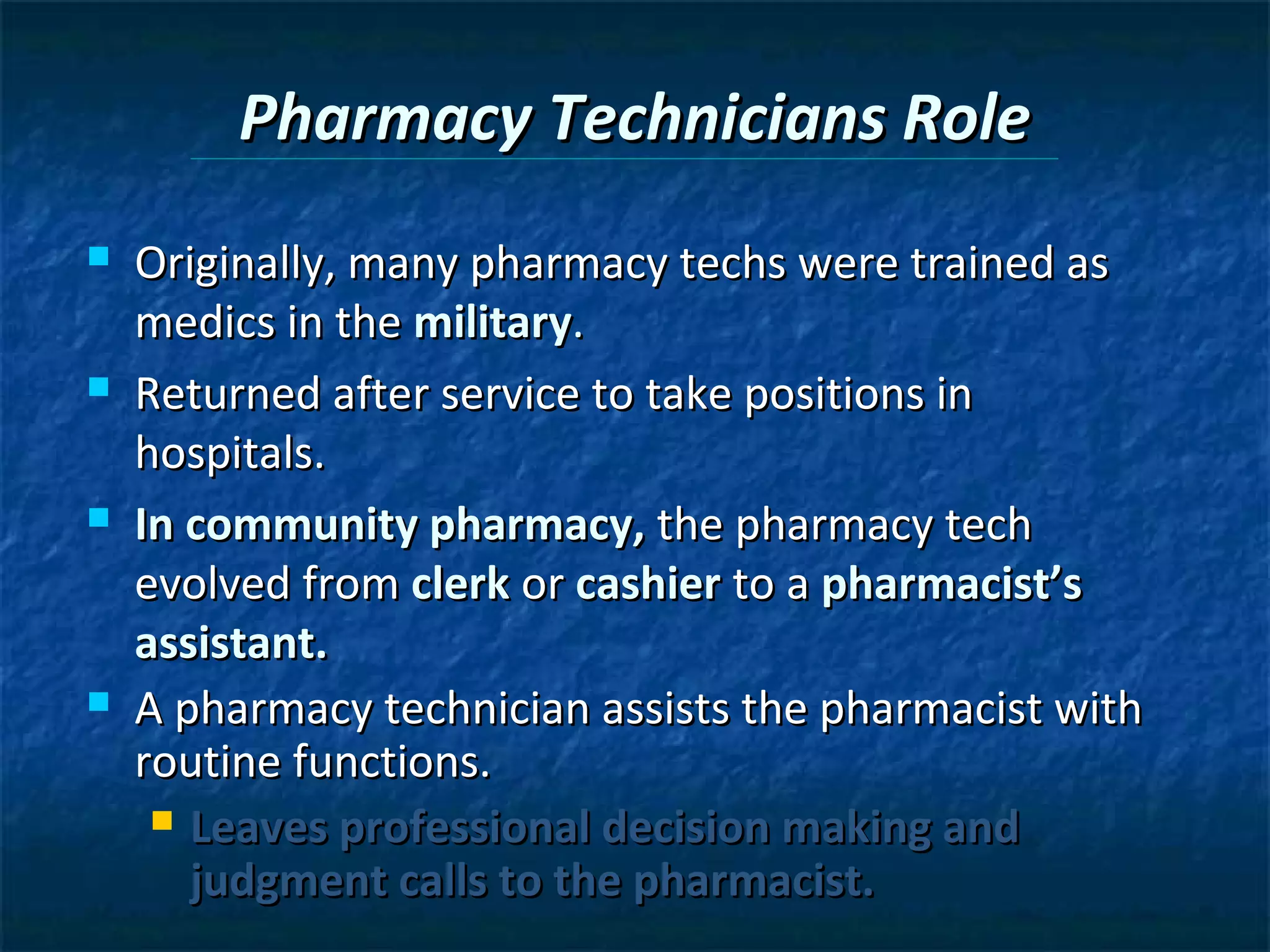 Pharmacy Technicians Role

Originally, many pharmacy techs were trained as medics in the military.

Returned after service to take positions in hospitals.

In community pharmacy, the pharmacy tech evolved from clerk or cashier to a pharmacist's assistant.

A pharmacy technician assists the pharmacist with routine functions.

Leaves professional decision making and judgment calls to the pharmacist.